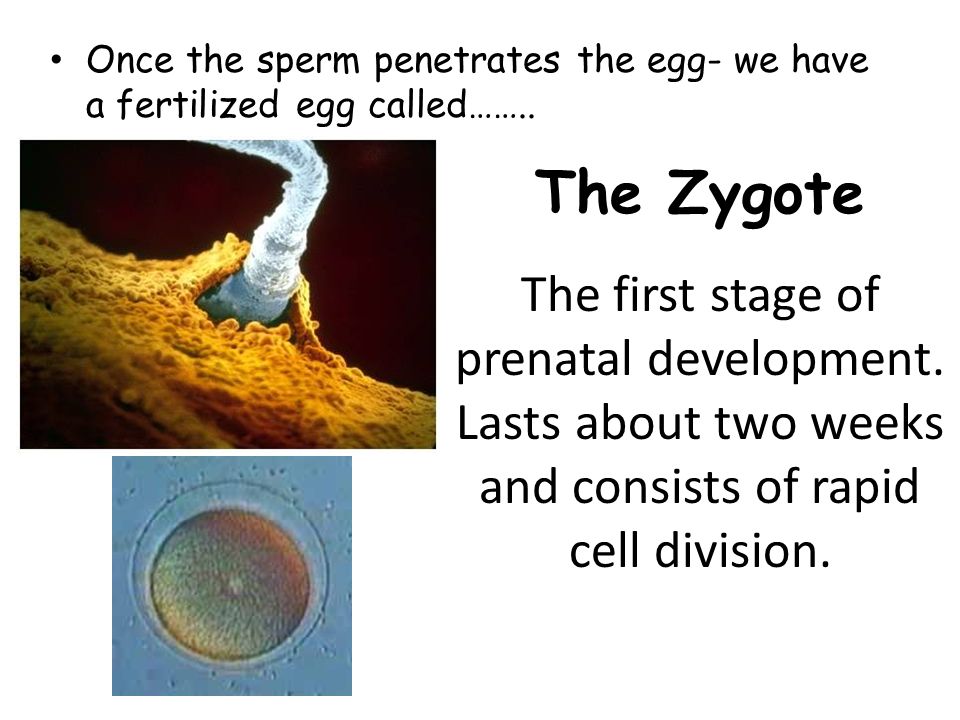 • Once the sperm penetrates the egg- we have a fertilized egg called……..

The Zygote

The first stage of prenatal development. Lasts about two weeks and consists of rapid cell division.